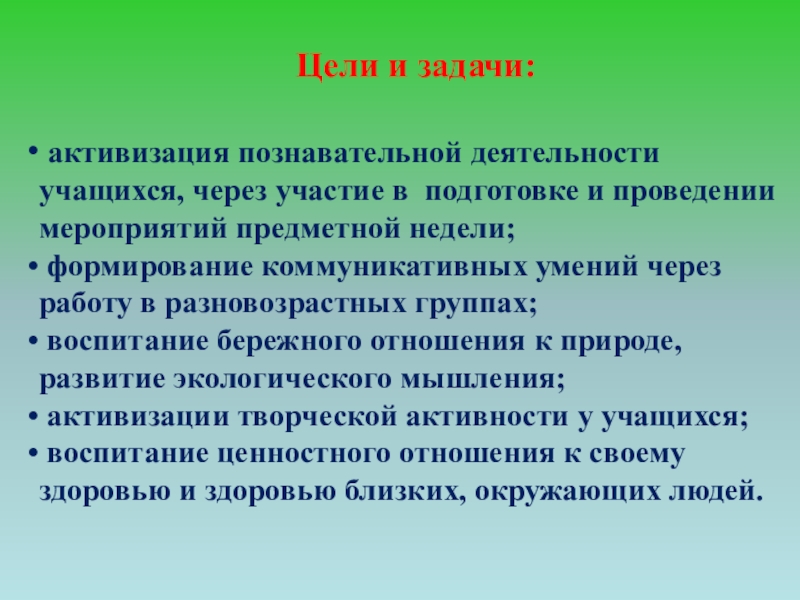 Цели и задачи:

• активизация познавательной деятельности учащихся, через участие в подготовке и проведении мероприятий предметной недели;
• формирование коммуникативных умений через работу в разновозрастных группах;
• воспитание бережного отношения к природе, развитие экологического мышления;
• активизации творческой активности у учащихся;
• воспитание ценностного отношения к своему здоровью и здоровью близких, окружающих людей.